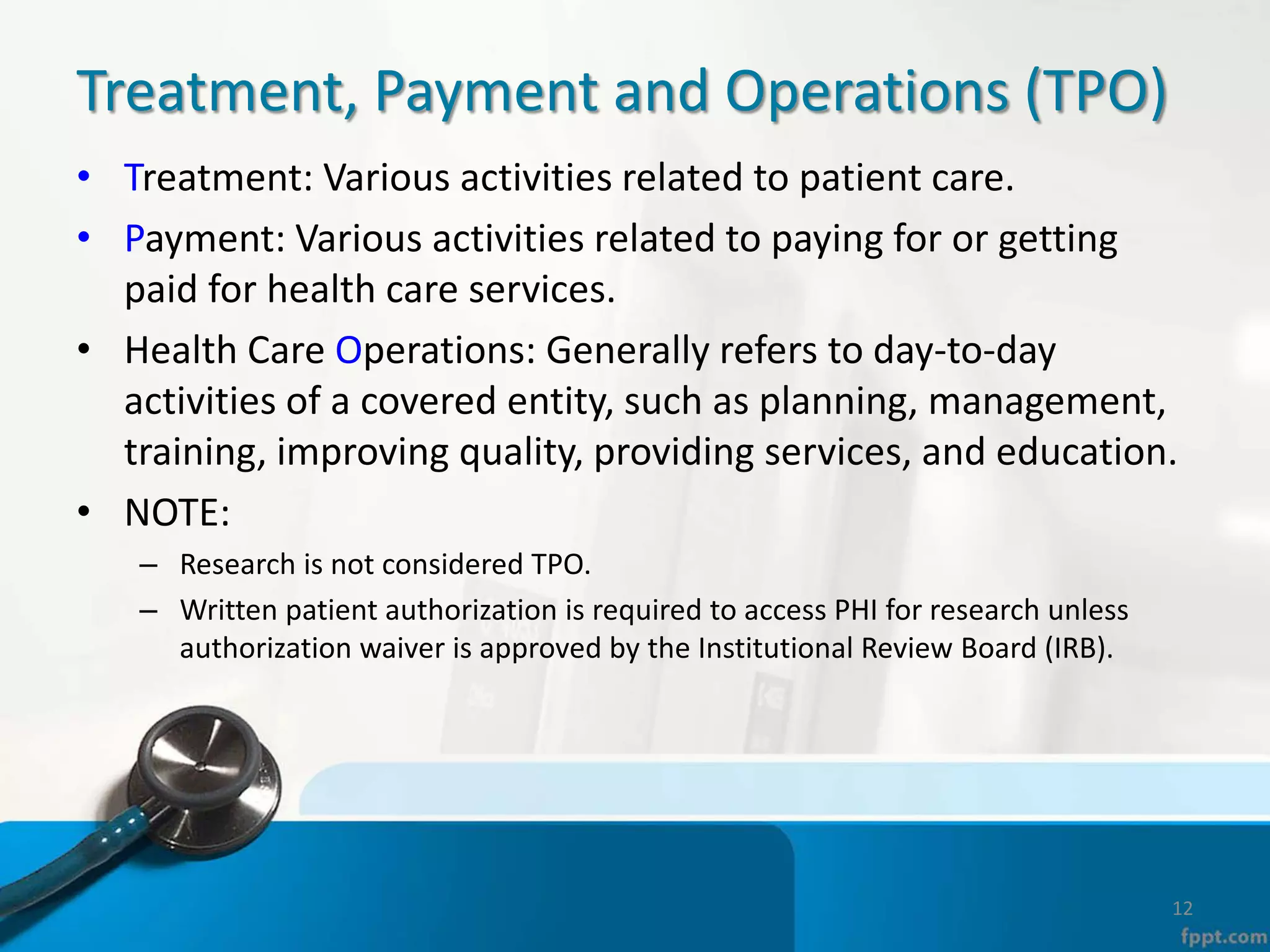 Treatment, Payment and Operations (TPO)

• Treatment: Various activities related to patient care.
• Payment: Various activities related to paying for or getting paid for health care services.
• Health Care Operations: Generally refers to day-to-day activities of a covered entity, such as planning, management, training, improving quality, providing services, and education.
• NOTE:
– Research is not considered TPO.
– Written patient authorization is required to access PHI for research unless authorization waiver is approved by the Institutional Review Board (IRB).

12

fppt.com